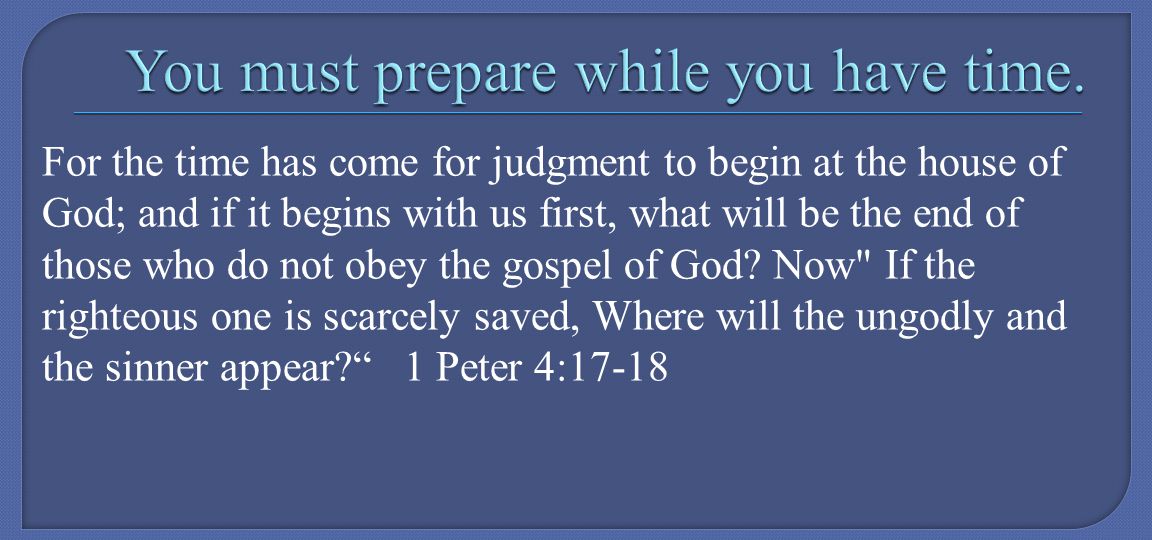 You must prepare while you have time.

For the time has come for judgment to begin at the house of God; and if it begins with us first, what will be the end of those who do not obey the gospel of God? Now" If the righteous one is scarcely saved, Where will the ungodly and the sinner appear?“ 1 Peter 4:17-18